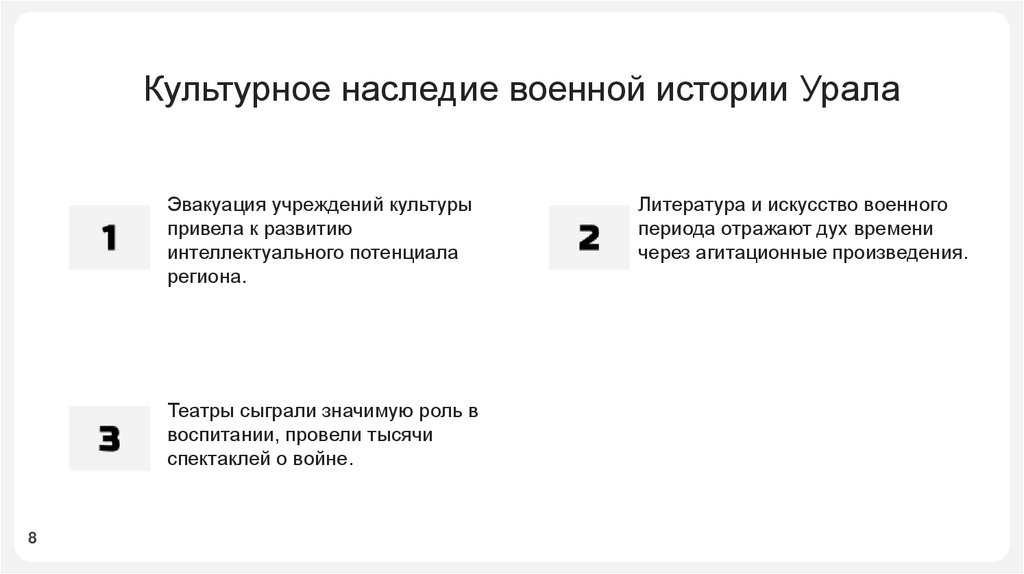 Культурное наследие военной истории Урала

1

Эвакуация учреждений культуры привела к развитию интеллектуального потенциала региона.

2

Литература и искусство военного периода отражают дух времени через агитационные произведения.

3

Театры сыграли значимую роль в воспитании, провели тысячи спектаклей о войне.

8